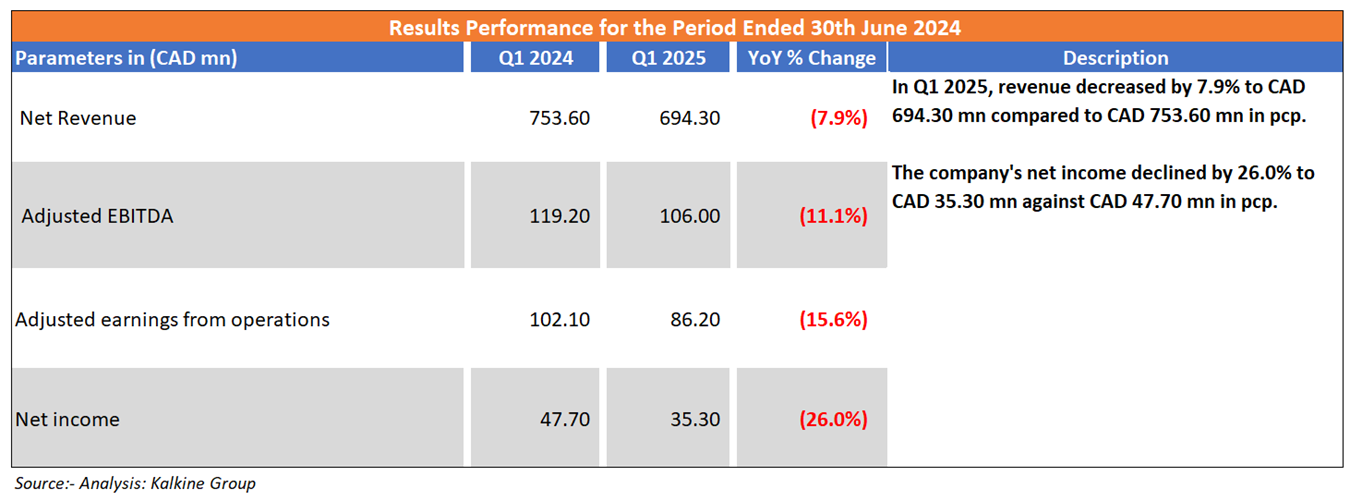 Results Performance for the Period Ended 30th June 2024

| Parameters in (CAD mn) | Q1 2024 | Q1 2025 | YoY % Change | Description |
|---|---|---|---|---|
| Net Revenue | 753.60 | 694.30 | (7.9%) | In Q1 2025, revenue decreased by 7.9% to CAD 694.30 mn compared to CAD 753.60 mn in pcp. |
| Adjusted EBITDA | 119.20 | 106.00 | (11.1%) | The company's net income declined by 26.0% to CAD 35.30 mn against CAD 47.70 mn in pcp. |
| Adjusted earnings from operations | 102.10 | 86.20 | (15.6%) | |
| Net income | 47.70 | 35.30 | (26.0%) | |

Source:- Analysis: Kalkine Group